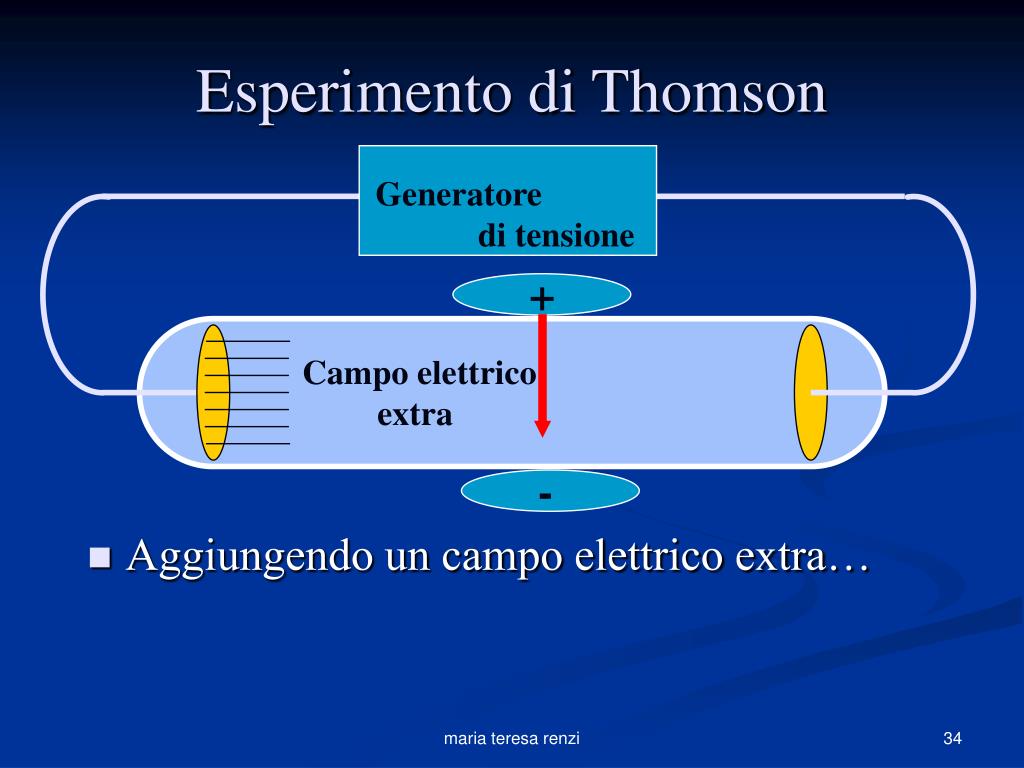 Esperimento di Thomson

Generatore di tensione

+

Campo elettrico extra

-

Aggiungendo un campo elettrico extra…

maria teresa renzi

34